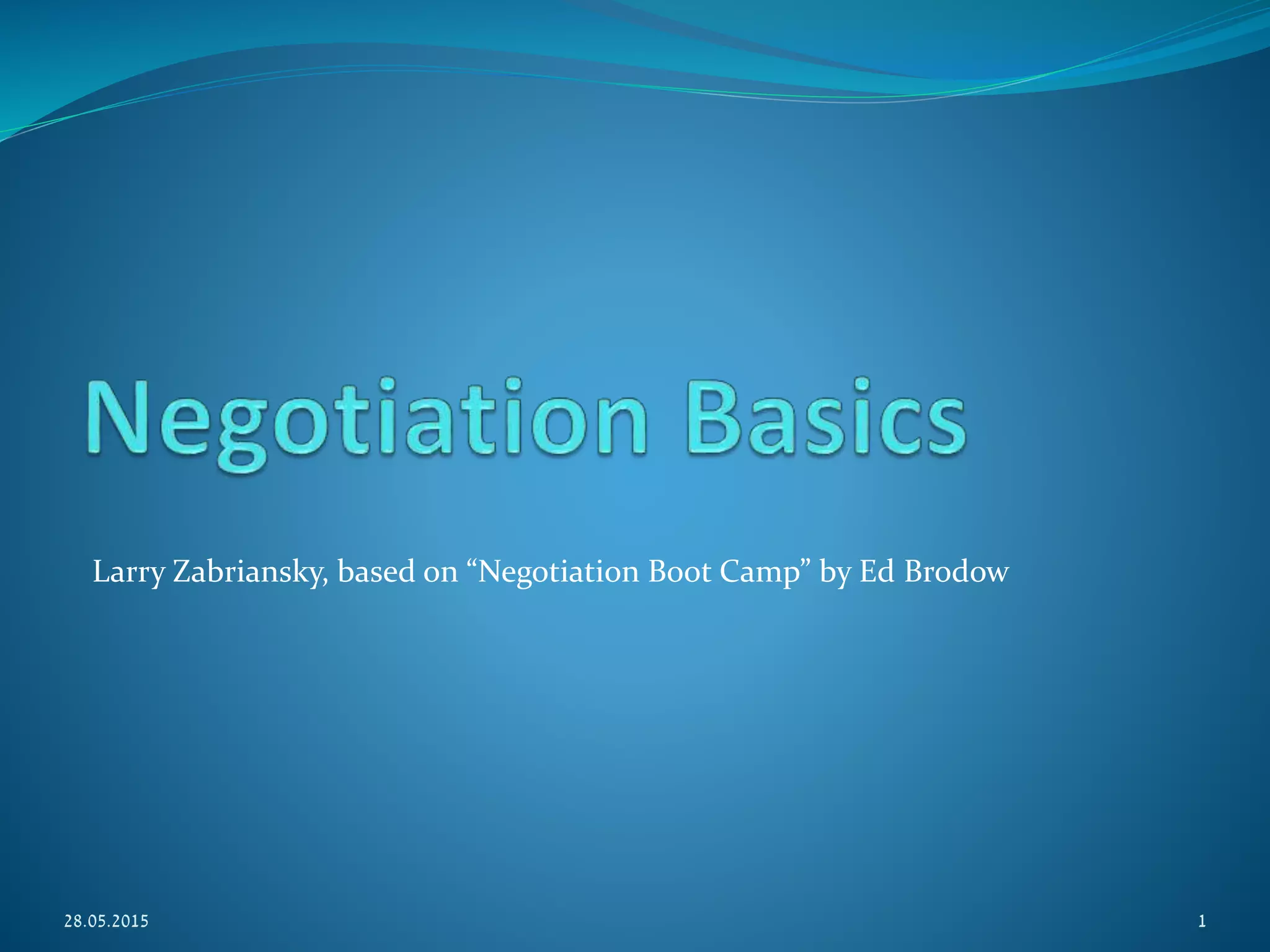 Negotiation Basics

Larry Zabriansky, based on “Negotiation Boot Camp” by Ed Brodow

28.05.2015

1